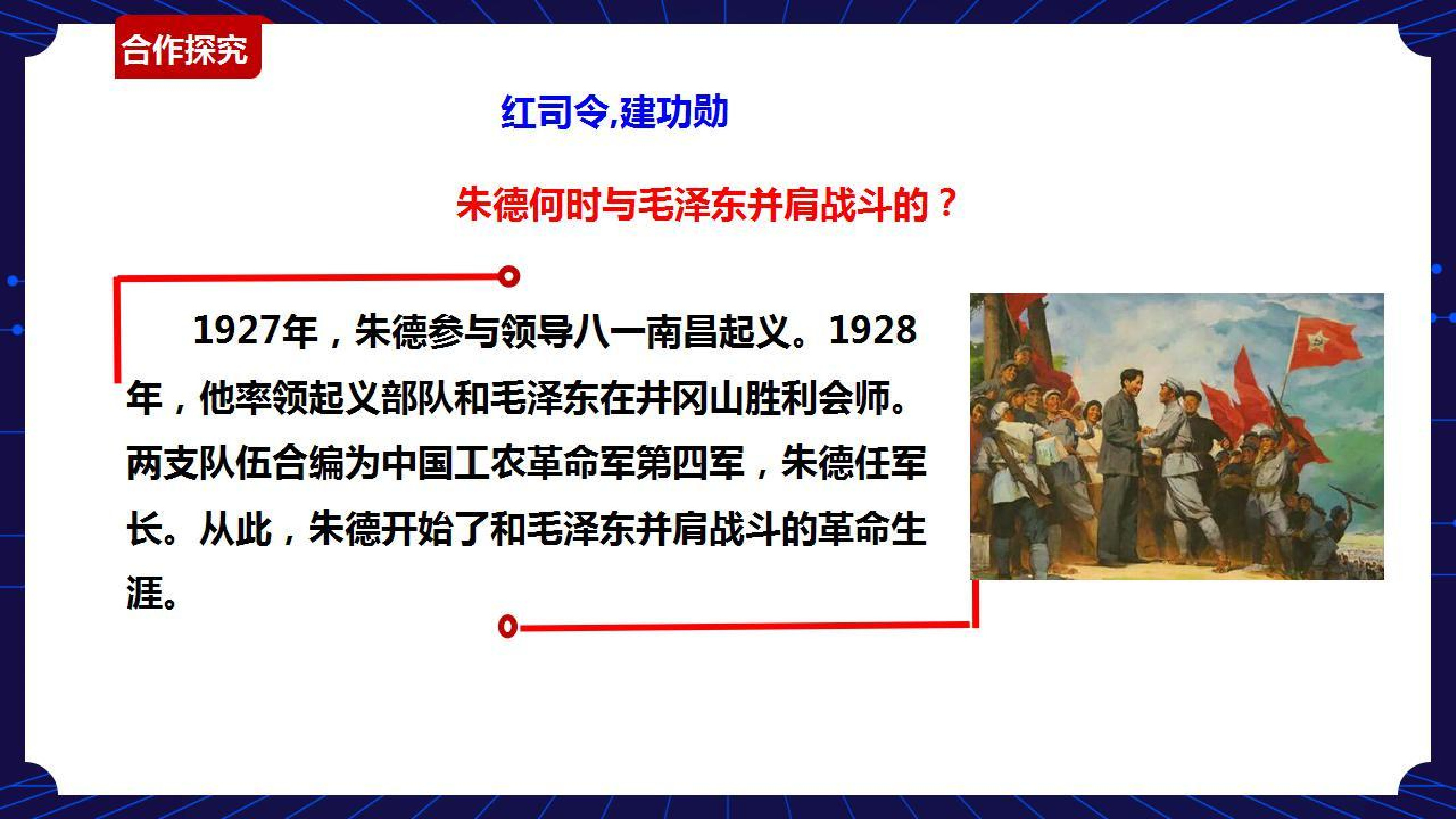 合作探究

红司令,建功勋

朱德何时与毛泽东并肩战斗的？

1927年，朱德参与领导八一南昌起义。1928年，他率领起义部队和毛泽东在井冈山胜利会师。两支队伍合编为中国工农革命军第四军，朱德任军长。从此，朱德开始了和毛泽东并肩战斗的革命生涯。